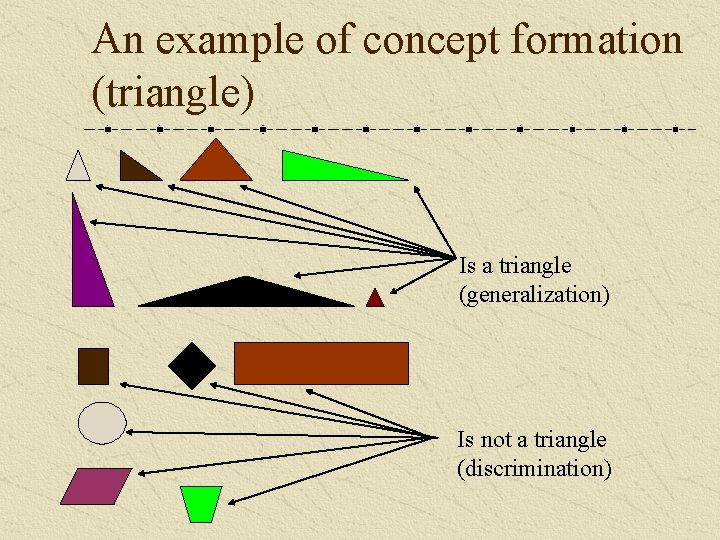 An example of concept formation (triangle)

Is a triangle (generalization)

Is not a triangle (discrimination)